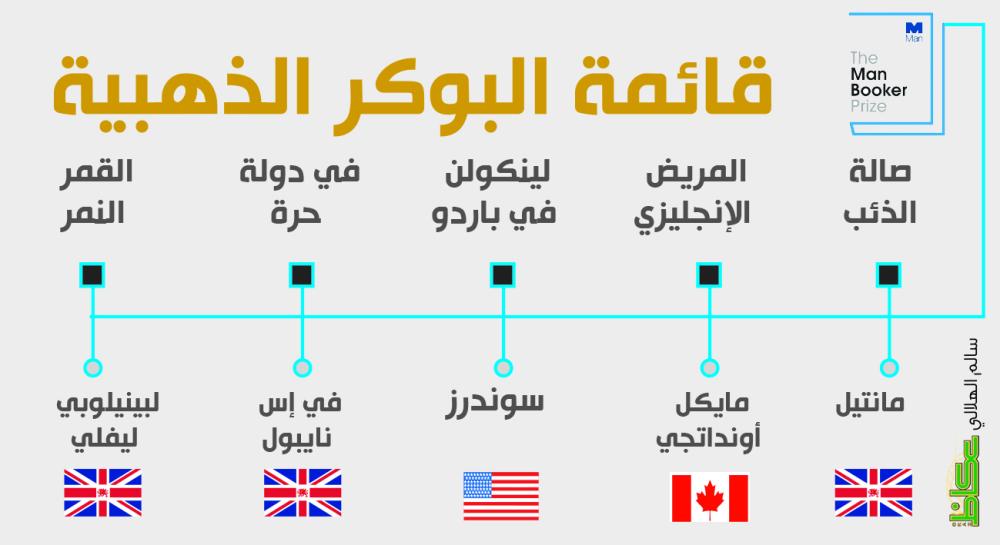 M
Man

The
Man
Booker
Prize

قائمة البوكر الذهبية

صالة الذئب

المريض الإنجليزي

لينكولن في باردو

في دولة حرة

القمر النمر

مانتيل

مايكل أونداتجي

سوندرز

في إس نايبول

لبينيلوبي ليفلي

سالم الهلالي

عكاظ